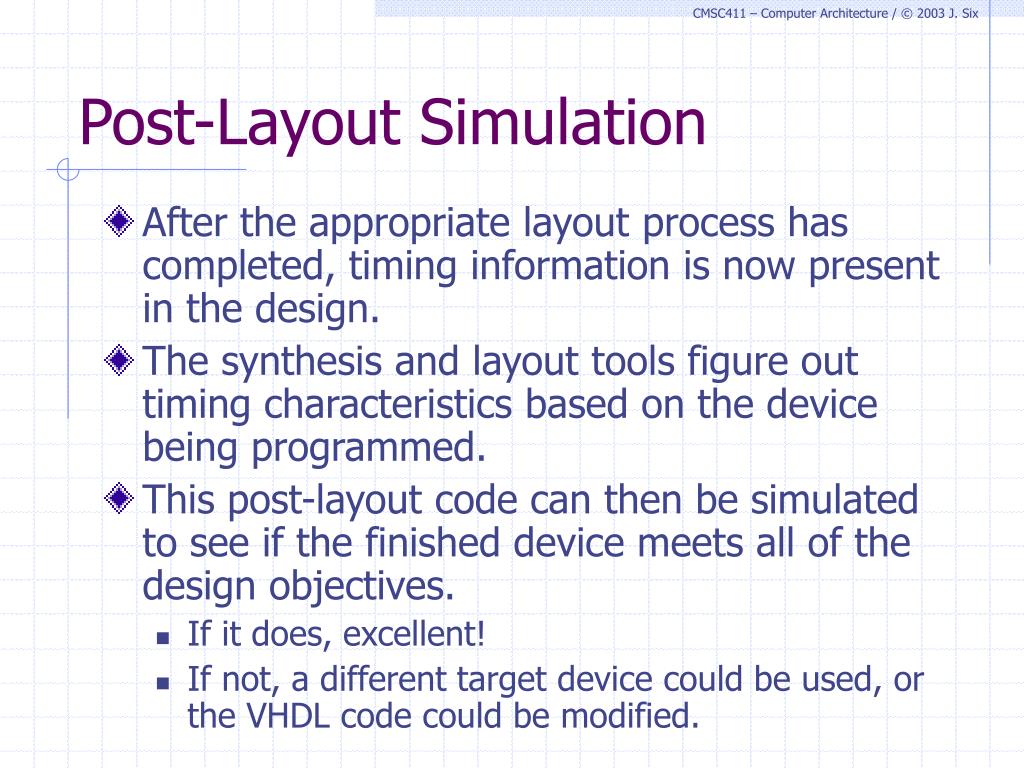 CMSC411 – Computer Architecture / © 2003 J. Six

Post-Layout Simulation

After the appropriate layout process has completed, timing information is now present in the design.

The synthesis and layout tools figure out timing characteristics based on the device being programmed.

This post-layout code can then be simulated to see if the finished device meets all of the design objectives.

If it does, excellent!

If not, a different target device could be used, or the VHDL code could be modified.